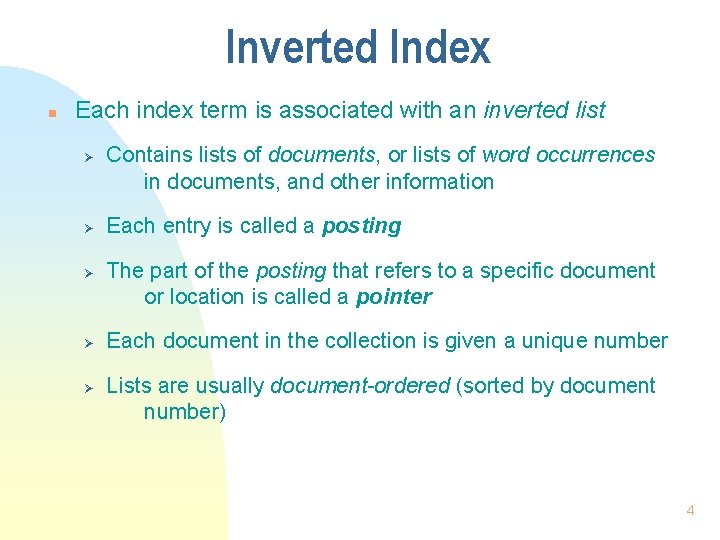 Inverted Index

Each index term is associated with an inverted list

Contains lists of documents, or lists of word occurrences in documents, and other information

Each entry is called a posting

The part of the posting that refers to a specific document or location is called a pointer

Each document in the collection is given a unique number

Lists are usually document-ordered (sorted by document number)

4